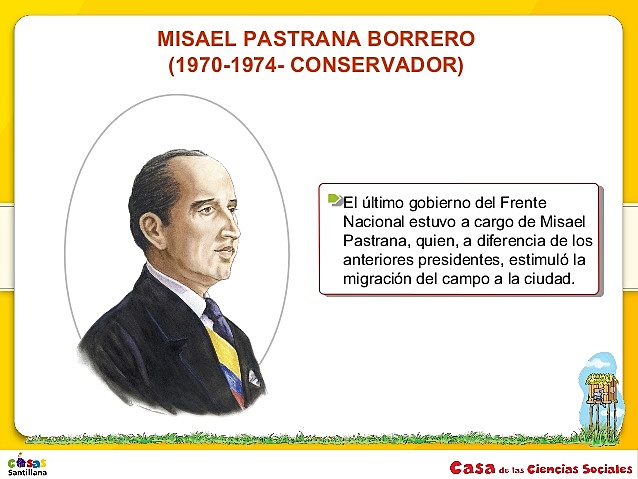 MISAEL PASTRANA BORRERO
(1970-1974- CONSERVADOR)

El último gobierno del Frente Nacional estuvo a cargo de Misael Pastrana, quien, a diferencia de los anteriores presidentes, estimuló la migración del campo a la ciudad.

casas Santillana

Casa de las Ciencias Sociales